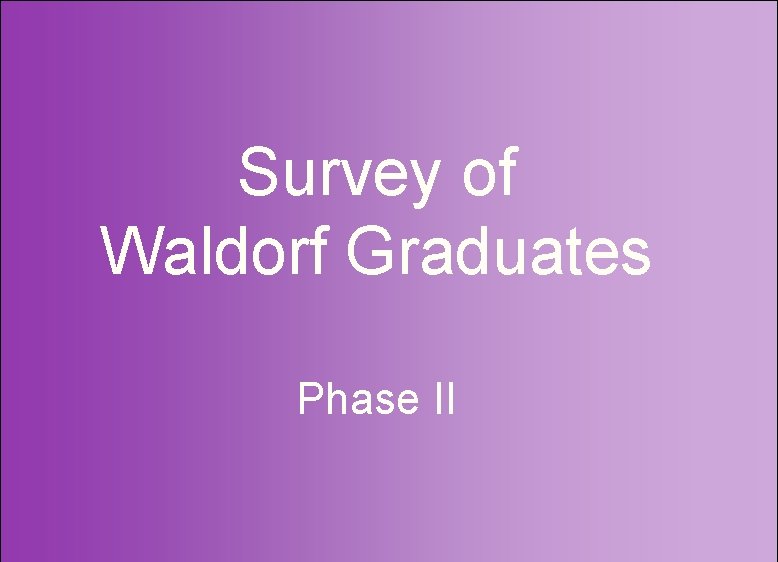 Survey of
Waldorf Graduates

Phase II